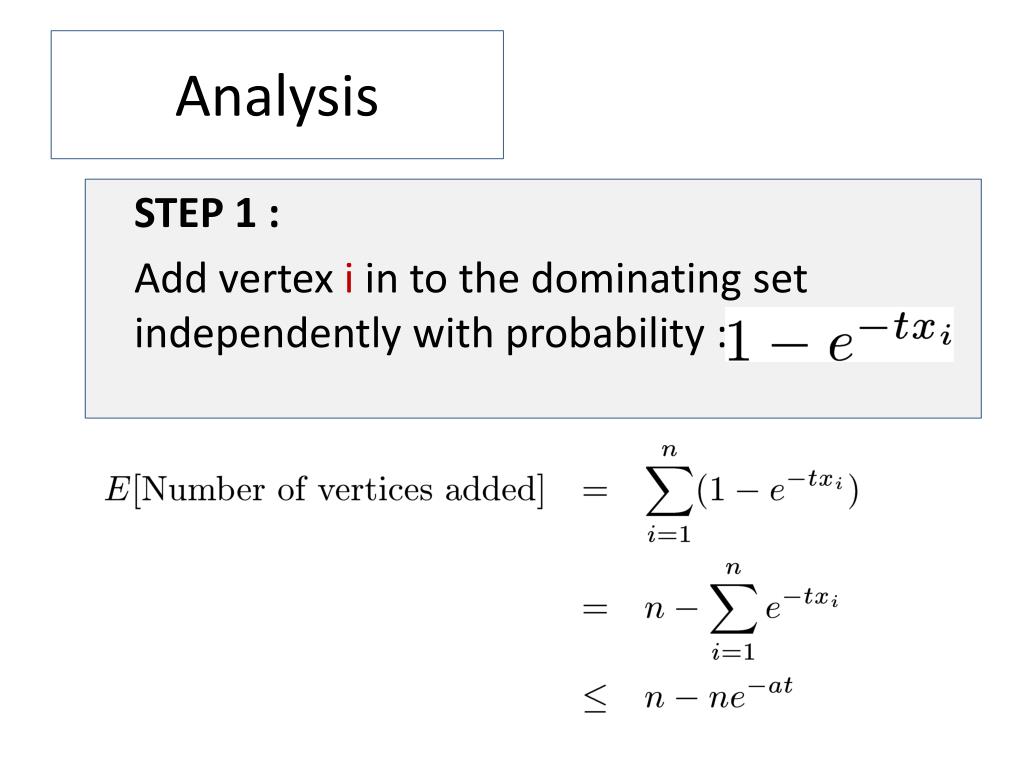 Analysis

STEP 1 :

Add vertex i in to the dominating set independently with probability : $1 - e^{-tx_i}$

$E[\text{Number of vertices added}] = \sum_{i=1}^{n}(1 - e^{-tx_i})$

$= n - \sum_{i=1}^{n} e^{-tx_i}$

$\leq n - ne^{-at}$